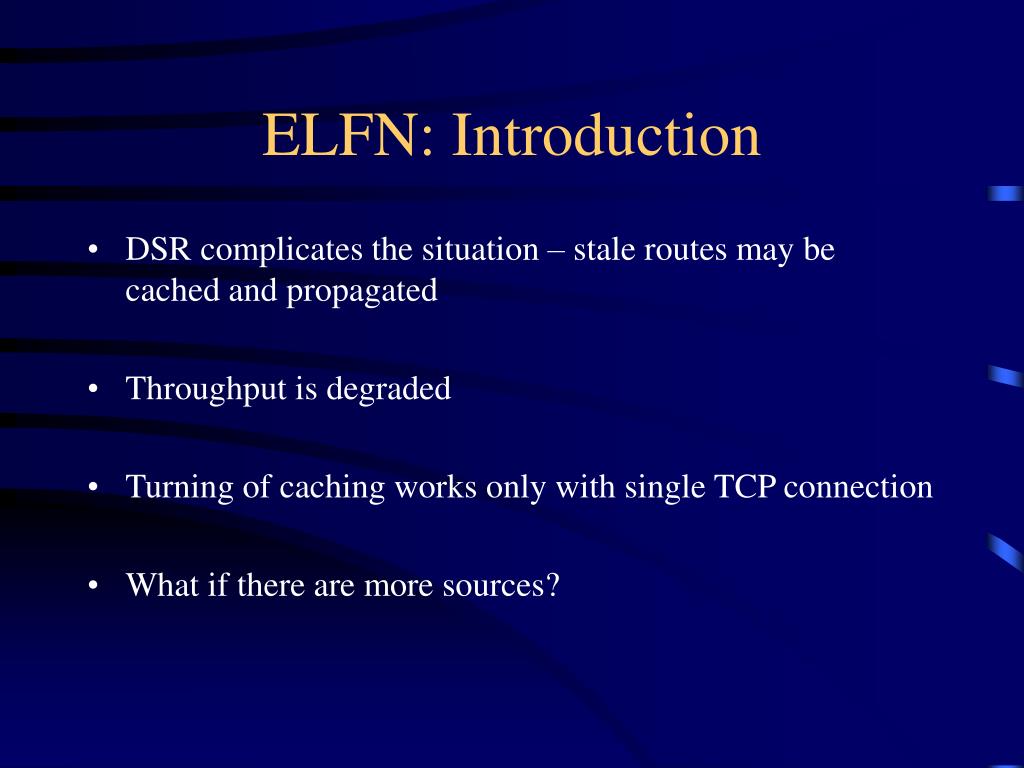 ELFN: Introduction

• DSR complicates the situation – stale routes may be cached and propagated

• Throughput is degraded

• Turning of caching works only with single TCP connection

• What if there are more sources?